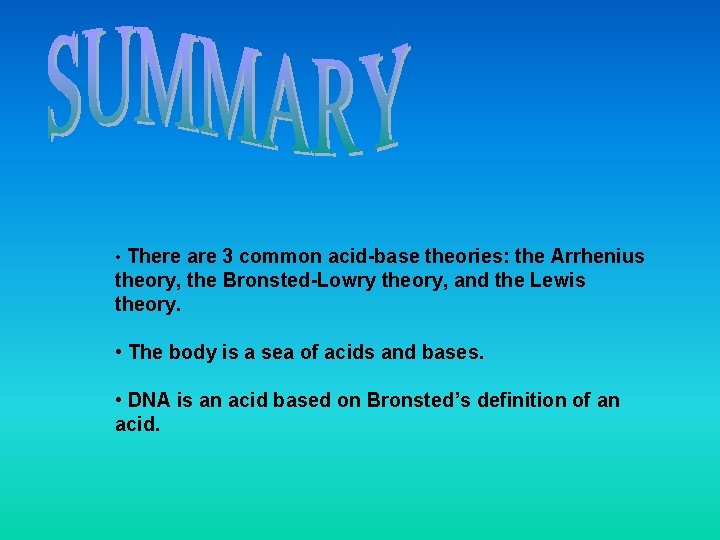 SUMMARY

• There are 3 common acid-base theories: the Arrhenius theory, the Bronsted-Lowry theory, and the Lewis theory.

• The body is a sea of acids and bases.

• DNA is an acid based on Bronsted's definition of an acid.